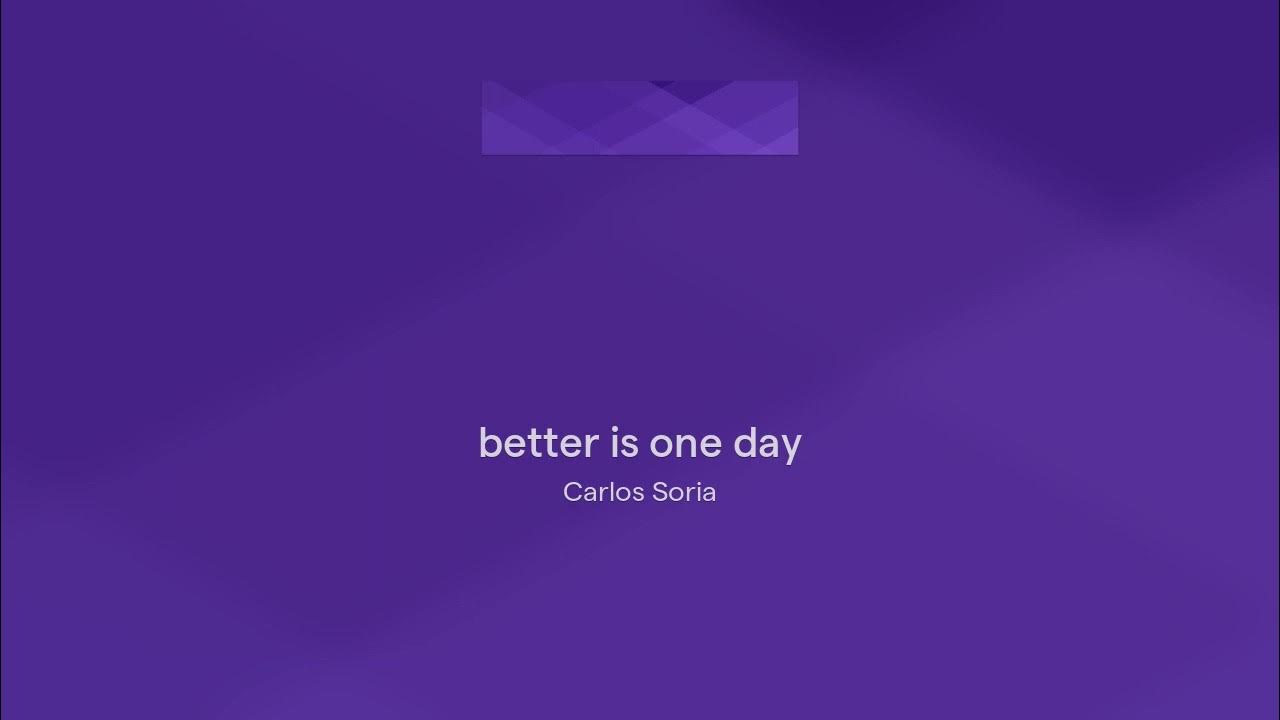 better is one day

Carlos Soria